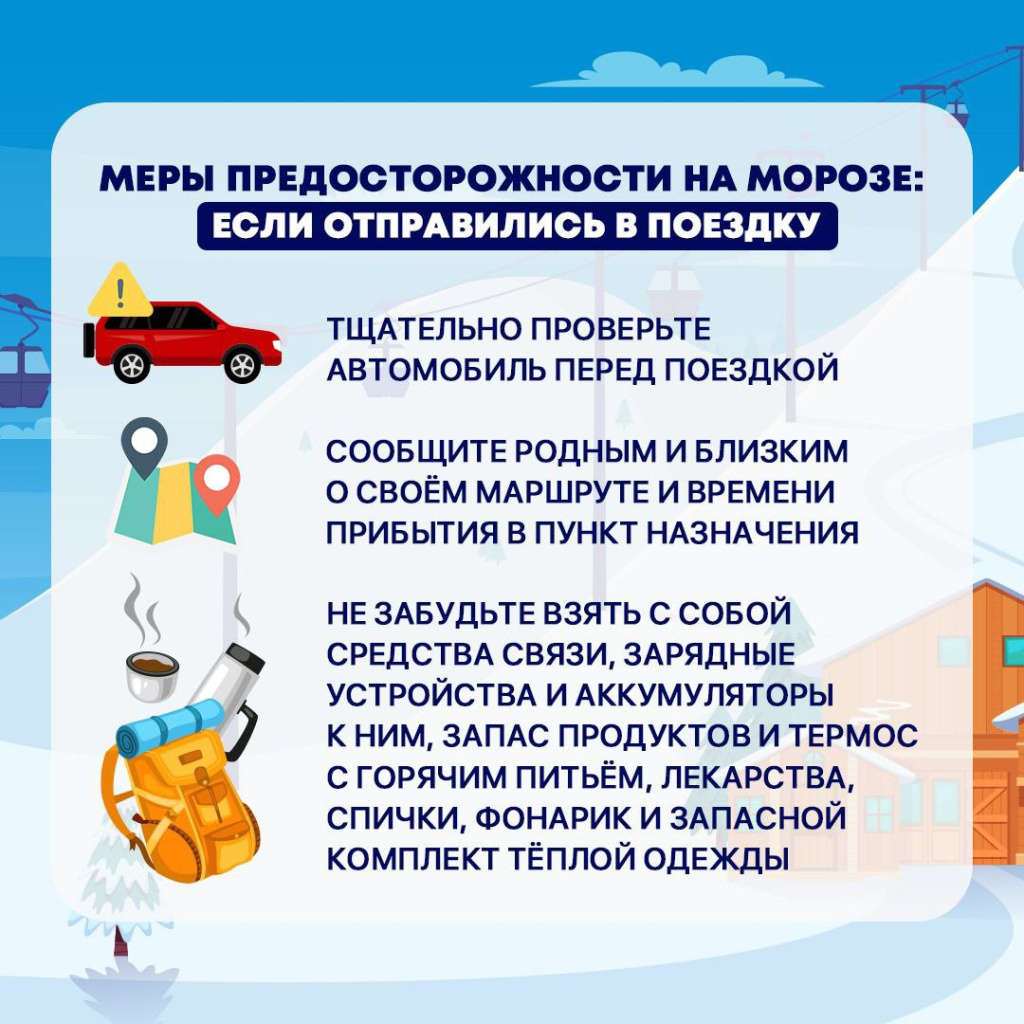 МЕРЫ ПРЕДОСТОРОЖНОСТИ НА МОРОЗЕ:
ЕСЛИ ОТПРАВИЛИСЬ В ПОЕЗДКУ

ТЩАТЕЛЬНО ПРОВЕРЬТЕ АВТОМОБИЛЬ ПЕРЕД ПОЕЗДКОЙ

СООБЩИТЕ РОДНЫМ И БЛИЗКИМ О СВОЁМ МАРШРУТЕ И ВРЕМЕНИ ПРИБЫТИЯ В ПУНКТ НАЗНАЧЕНИЯ

НЕ ЗАБУДЬТЕ ВЗЯТЬ С СОБОЙ СРЕДСТВА СВЯЗИ, ЗАРЯДНЫЕ УСТРОЙСТВА И АККУМУЛЯТОРЫ К НИМ, ЗАПАС ПРОДУКТОВ И ТЕРМОС С ГОРЯЧИМ ПИТЬЁМ, ЛЕКАРСТВА, СПИЧКИ, ФОНАРИК И ЗАПАСНОЙ КОМПЛЕКТ ТЁПЛОЙ ОДЕЖДЫ